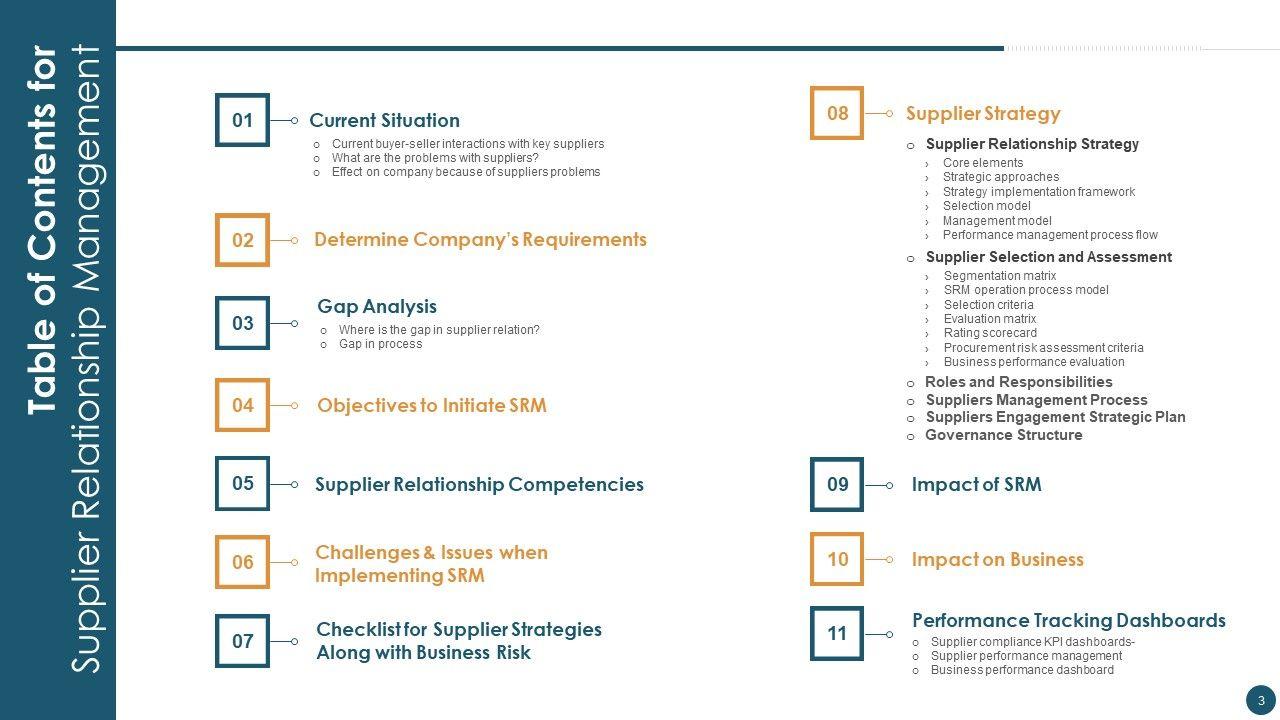 Table of Contents for
Supplier Relationship Management

01 Current Situation
o Current buyer-seller interactions with key suppliers
o What are the problems with suppliers?
o Effect on company because of suppliers problems

02 Determine Company's Requirements

03 Gap Analysis
o Where is the gap in supplier relation?
o Gap in process

04 Objectives to Initiate SRM

05 Supplier Relationship Competencies

06 Challenges & Issues when Implementing SRM

07 Checklist for Supplier Strategies Along with Business Risk

08 Supplier Strategy
o Supplier Relationship Strategy
› Core elements
› Strategic approaches
› Strategy implementation framework
› Selection model
› Management model
› Performance management process flow
o Supplier Selection and Assessment
› Segmentation matrix
› SRM operation process model
› Selection criteria
› Evaluation matrix
› Rating scorecard
› Procurement risk assessment criteria
› Business performance evaluation
o Roles and Responsibilities
o Suppliers Management Process
o Suppliers Engagement Strategic Plan
o Governance Structure

09 Impact of SRM

10 Impact on Business

11 Performance Tracking Dashboards
o Supplier compliance KPI dashboards-
o Supplier performance management
o Business performance dashboard

3